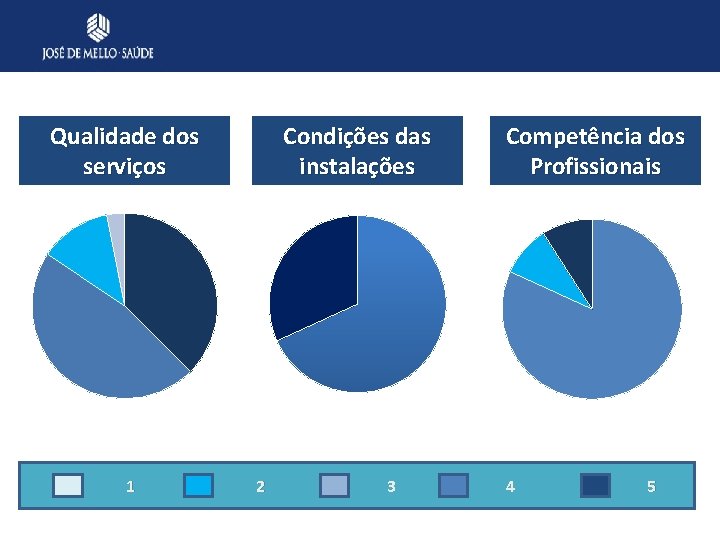 JOSÉ DE MELLO · SAÚDE

Qualidade dos serviços

Condições das instalações

Competência dos Profissionais

1 2 3 4 5